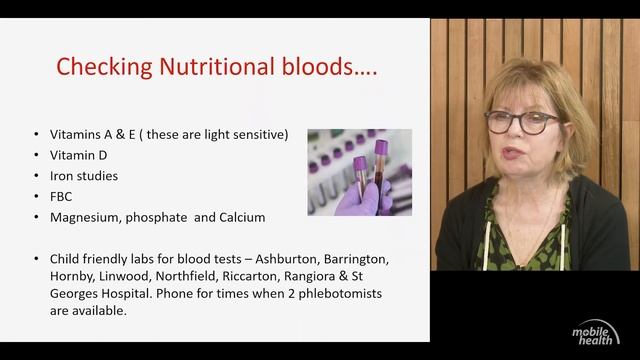 Checking Nutritional bloods….

• Vitamins A & E ( these are light sensitive)
• Vitamin D
• Iron studies
• FBC
• Magnesium, phosphate and Calcium

• Child friendly labs for blood tests – Ashburton, Barrington, Hornby, Linwood, Northfield, Riccarton, Rangiora & St Georges Hospital. Phone for times when 2 phlebotomists are available.

mobile health